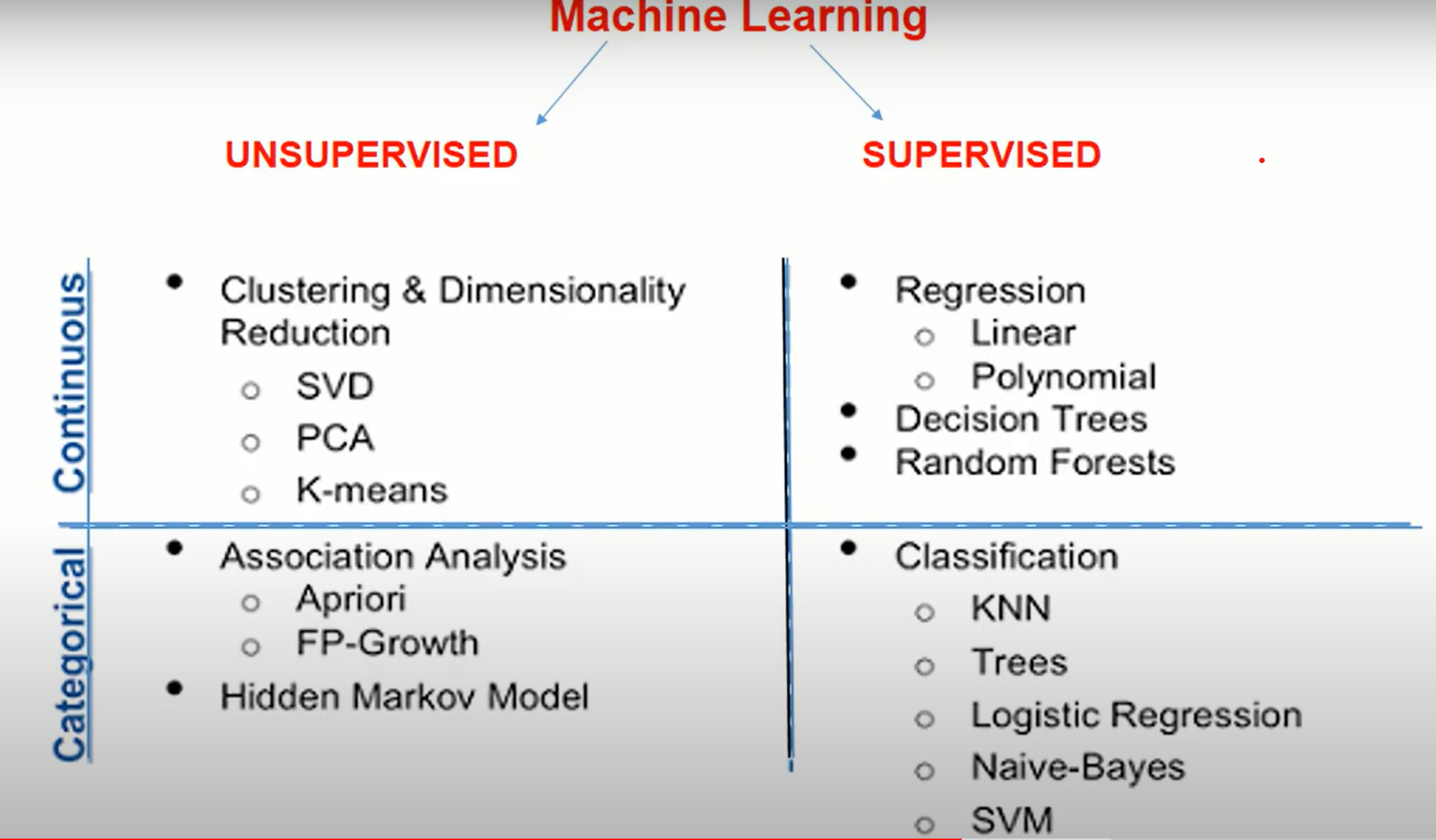 Machine Learning

UNSUPERVISED

SUPERVISED

Continuous

- Clustering & Dimensionality Reduction
  - SVD
  - PCA
  - K-means

- Regression
  - Linear
  - Polynomial
- Decision Trees
- Random Forests

Categorical

- Association Analysis
  - Apriori
  - FP-Growth
- Hidden Markov Model

- Classification
  - KNN
  - Trees
  - Logistic Regression
  - Naive-Bayes
  - SVM